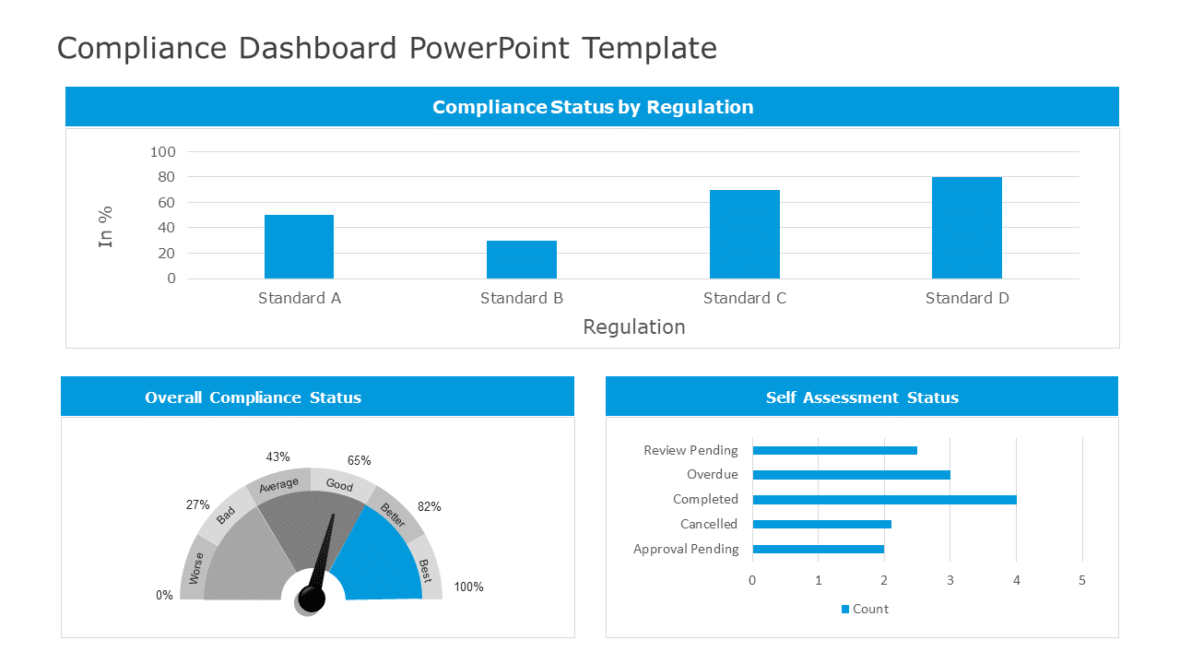 Compliance Dashboard PowerPoint Template

Compliance Status by Regulation

In %

100
80
60
40
20
0

Standard A
Standard B
Standard C
Standard D

Regulation

Overall Compliance Status

0%
27%
43%
65%
82%
100%

Worse
Bad
Average
Good
Better
Best

Self Assessment Status

Review Pending
Overdue
Completed
Cancelled
Approval Pending

0
1
2
3
4
5

Count